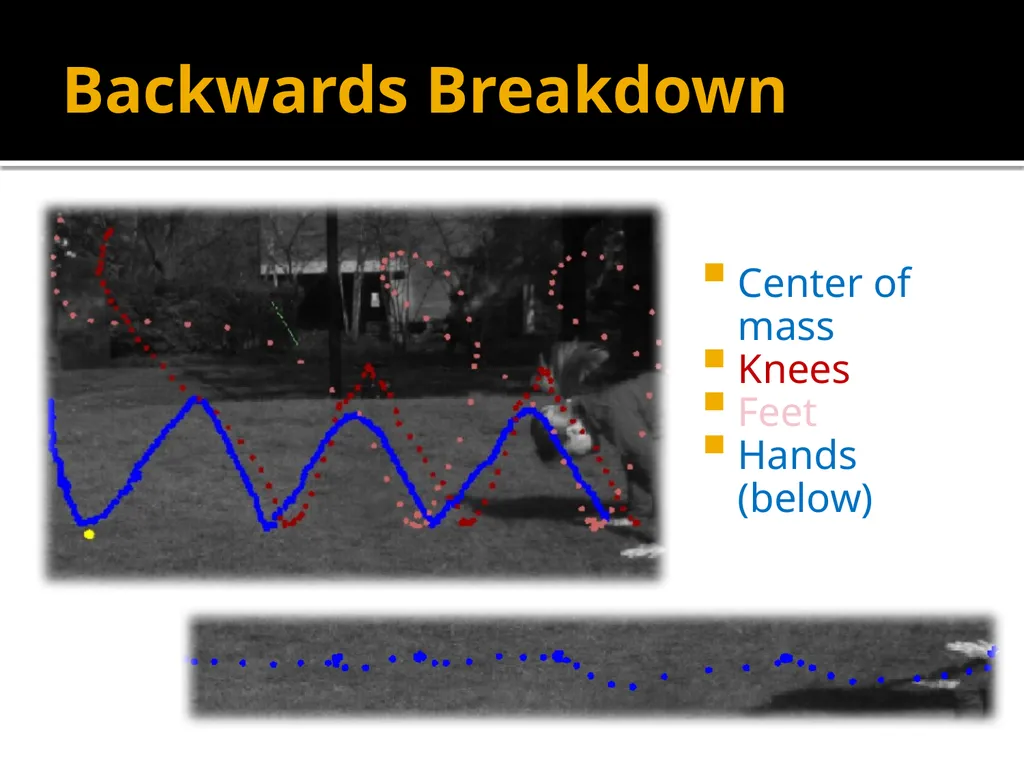 Backwards Breakdown

Center of mass
Knees
Feet
Hands (below)